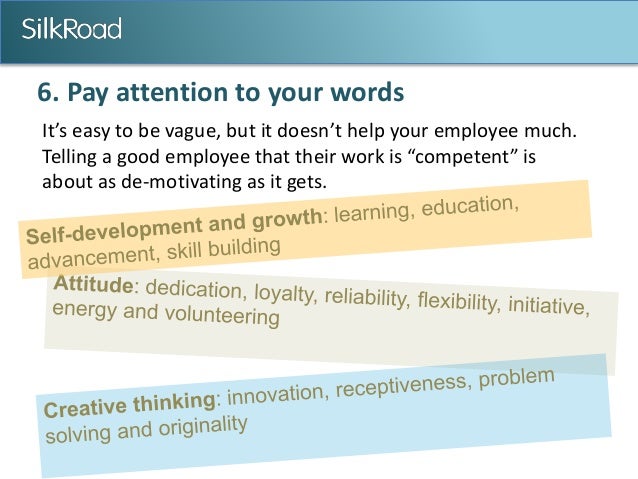 SilkRoad

6. Pay attention to your words

It's easy to be vague, but it doesn't help your employee much. Telling a good employee that their work is "competent" is about as de-motivating as it gets.

Self-development and growth: learning, education, advancement, skill building

Attitude: dedication, loyalty, reliability, flexibility, initiative, energy and volunteering

Creative thinking: innovation, receptiveness, problem solving and originality